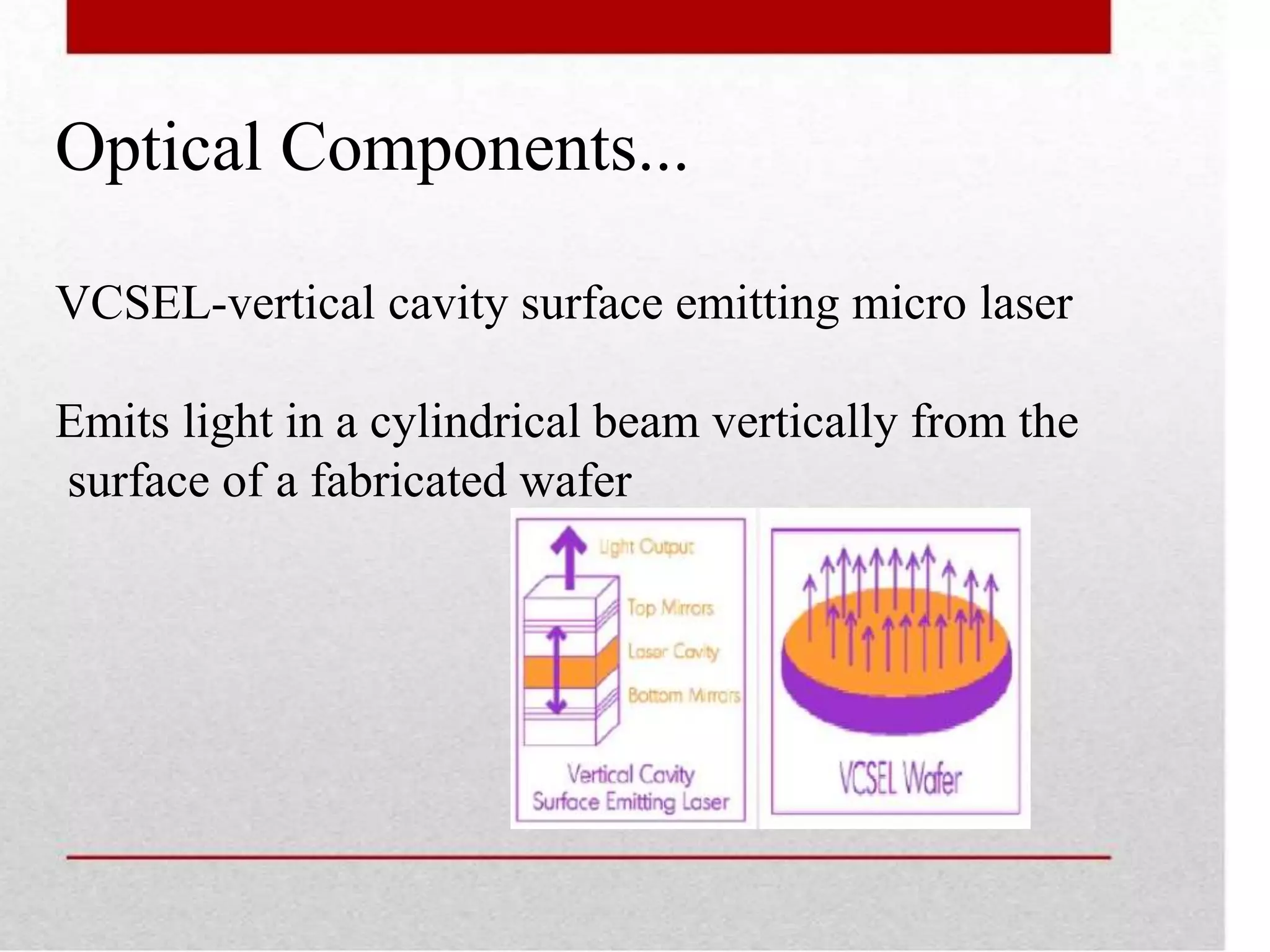 Optical Components...

VCSEL-vertical cavity surface emitting micro laser

Emits light in a cylindrical beam vertically from the surface of a fabricated wafer

Light Output
Top Mirrors
Laser Cavity
Bottom Mirrors
Vertical Cavity Surface Emitting Laser

VCSEL Wafer